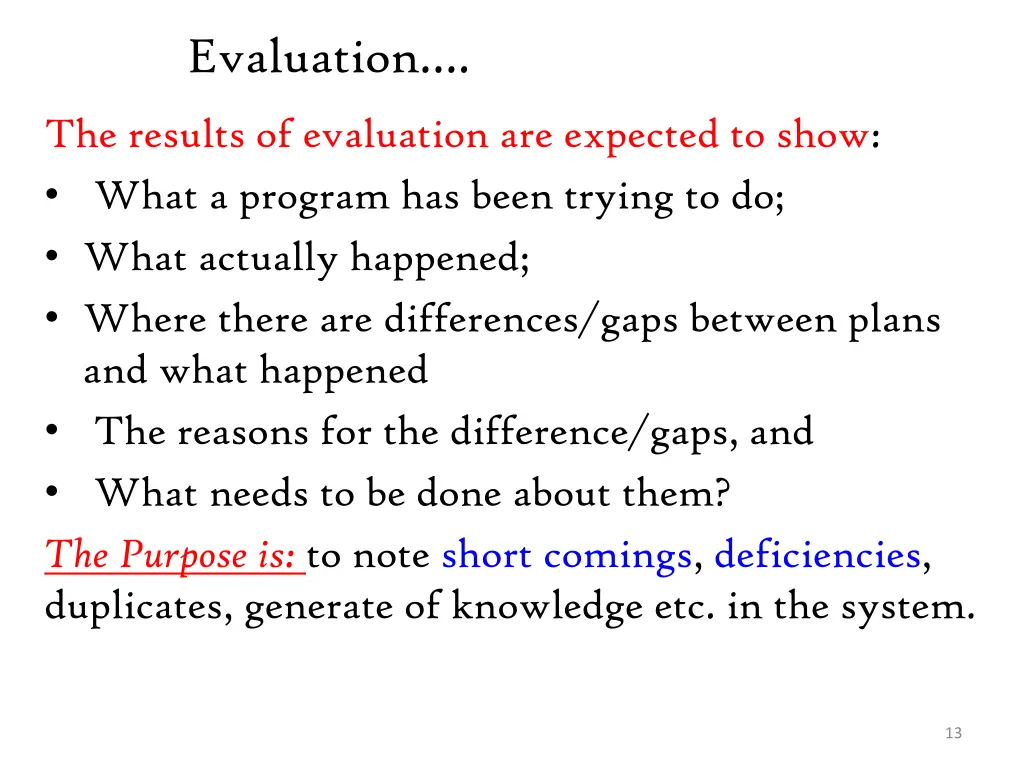 Evaluation….

The results of evaluation are expected to show:

• What a program has been trying to do;
• What actually happened;
• Where there are differences/gaps between plans and what happened
• The reasons for the difference/gaps, and
• What needs to be done about them?

The Purpose is: to note short comings, deficiencies, duplicates, generate of knowledge etc. in the system.

13